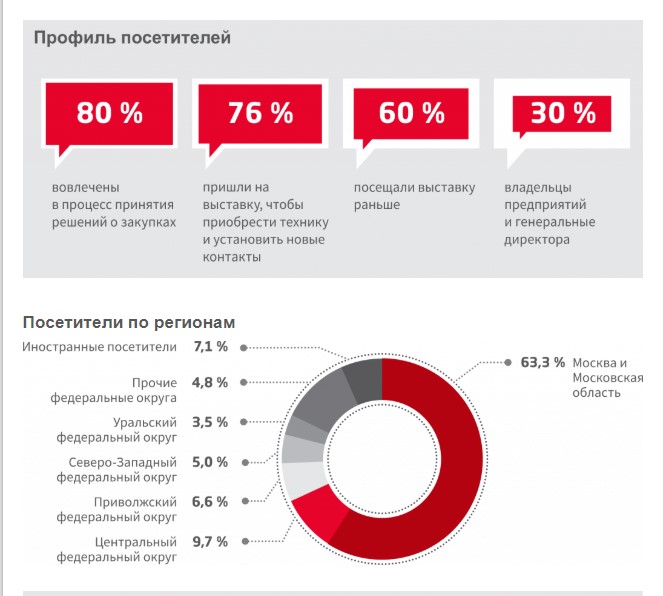 Профиль посетителей

80 %

вовлечены в процесс принятия решений о закупках

76 %

пришли на выставку, чтобы приобрести технику и установить новые контакты

60 %

посещали выставку раньше

30 %

владельцы предприятий и генеральные директора

Посетители по регионам

Иностранные посетители 7,1 %

Прочие федеральные округа 4,8 %

Уральский федеральный округ 3,5 %

Северо-Западный федеральный округ 5,0 %

Приволжский федеральный округ 6,6 %

Центральный федеральный округ 9,7 %

63,3 % Москва и Московская область